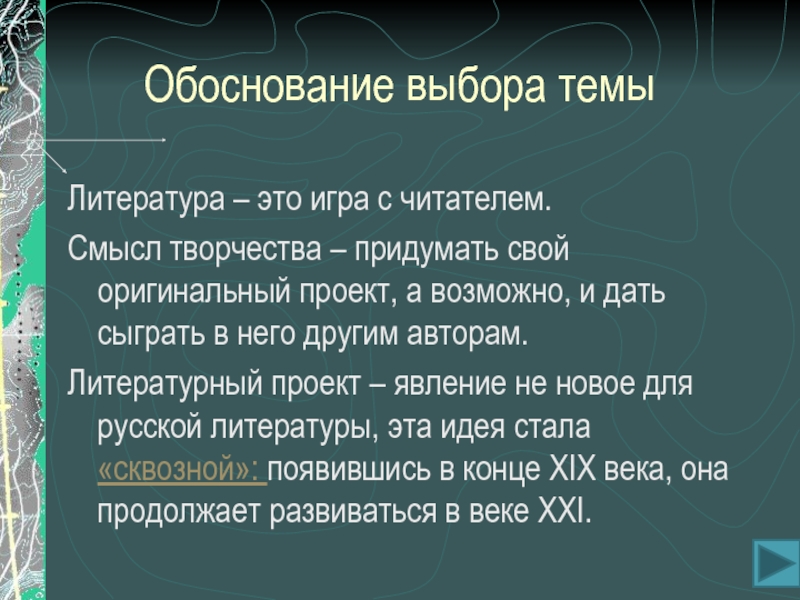 Обоснование выбора темы

Литература – это игра с читателем.

Смысл творчества – придумать свой оригинальный проект, а возможно, и дать сыграть в него другим авторам.

Литературный проект – явление не новое для русской литературы, эта идея стала «сквозной»: появившись в конце XIX века, она продолжает развиваться в веке XXI.